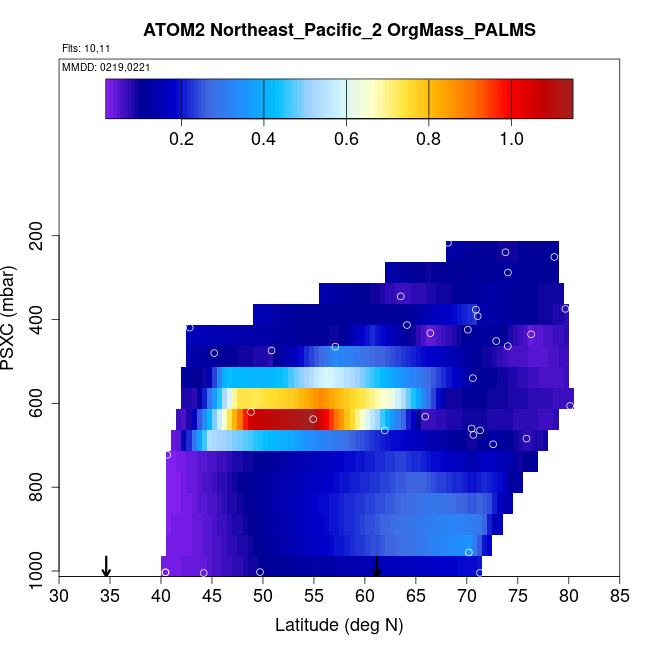 ATOM2 Northeast_Pacific_2 OrgMass_PALMS

Flts: 10,11

MMDD: 0219,0221

0.2 0.4 0.6 0.8 1.0

PSXC (mbar)

200
400
600
800
1000

30 35 40 45 50 55 60 65 70 75 80 85

Latitude (deg N)